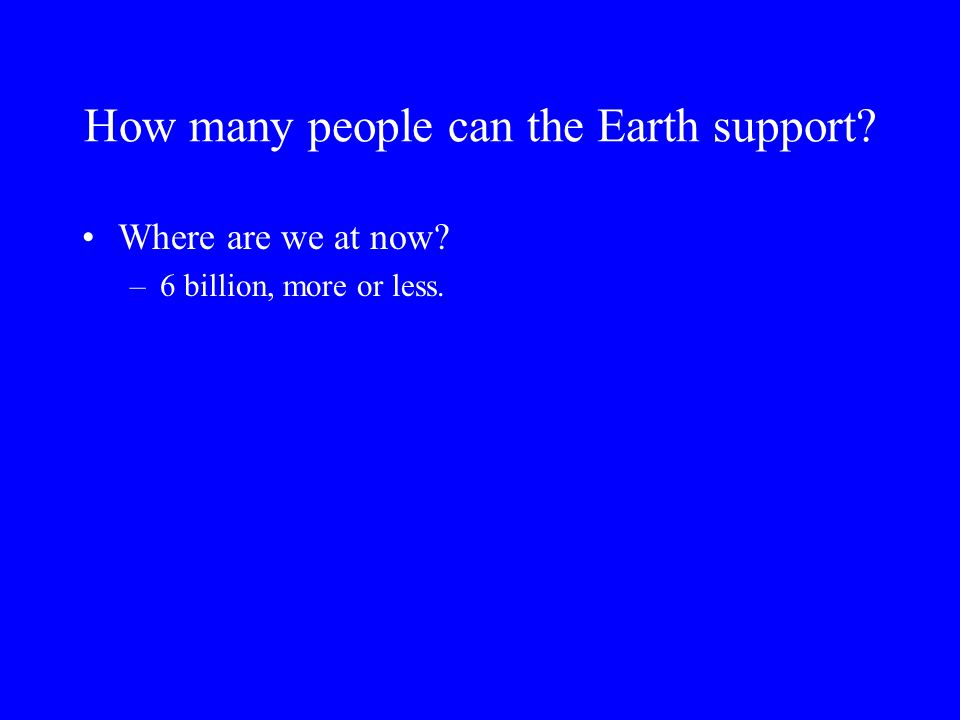 How many people can the Earth support?

• Where are we at now?
  – 6 billion, more or less.